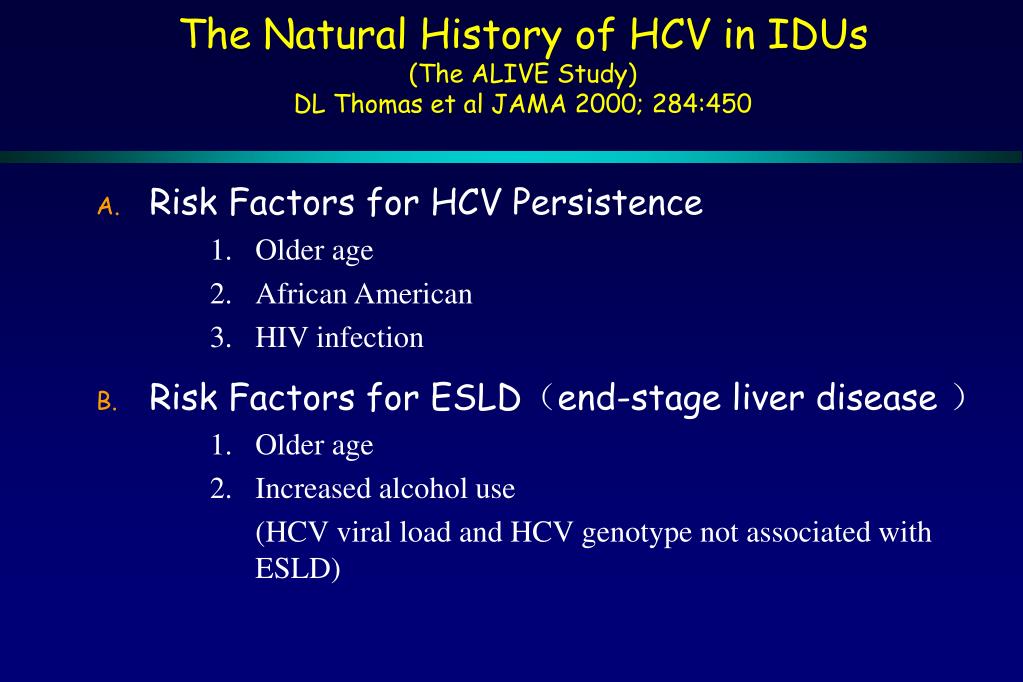 The Natural History of HCV in IDUs
(The ALIVE Study)
DL Thomas et al JAMA 2000; 284:450

A. Risk Factors for HCV Persistence
1. Older age
2. African American
3. HIV infection

B. Risk Factors for ESLD（end-stage liver disease ）
1. Older age
2. Increased alcohol use
(HCV viral load and HCV genotype not associated with ESLD)